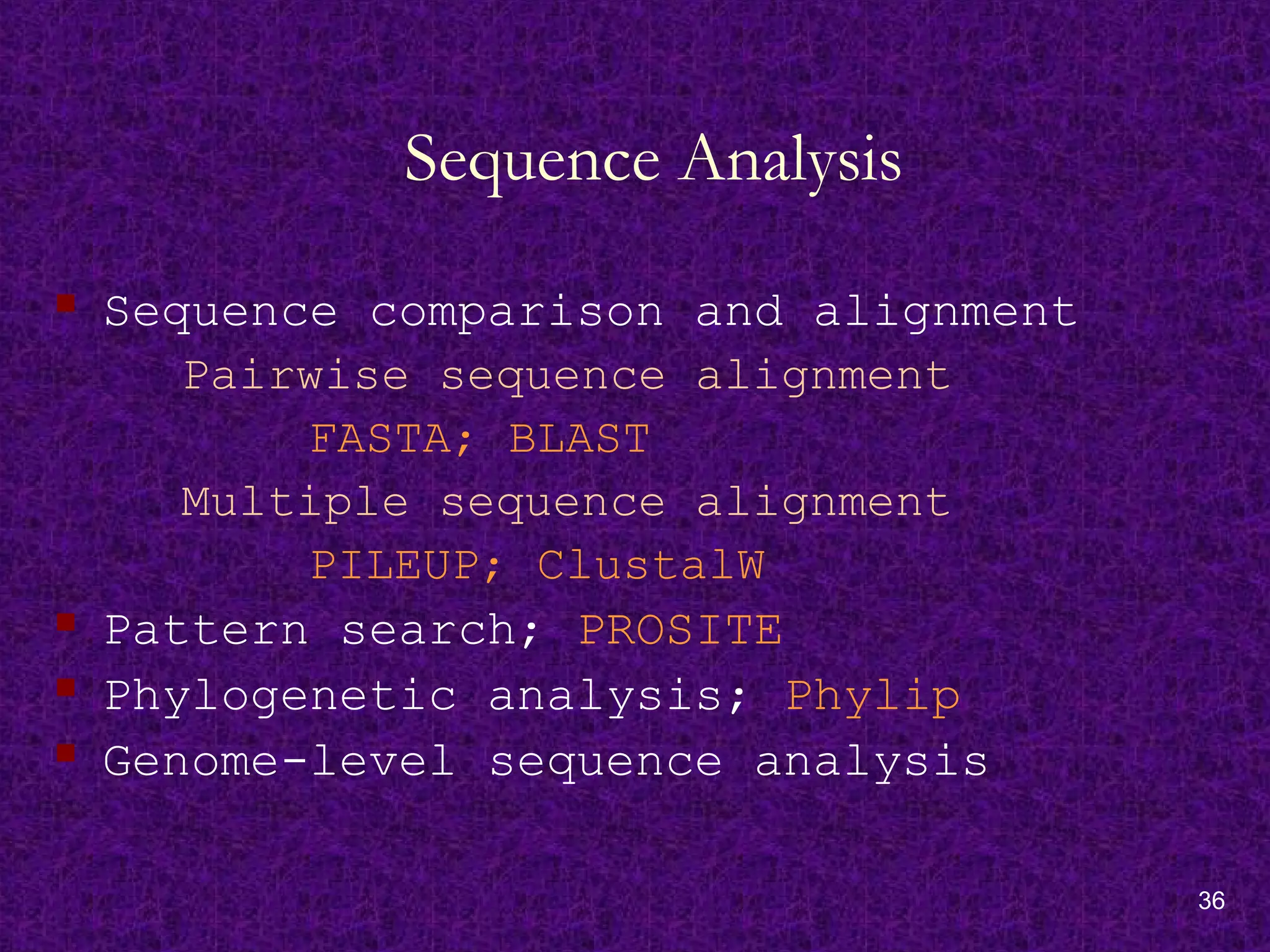 Sequence Analysis

- Sequence comparison and alignment

Pairwise sequence alignment

FASTA; BLAST

Multiple sequence alignment

PILEUP; ClustalW

- Pattern search; PROSITE
- Phylogenetic analysis; Phylip
- Genome-level sequence analysis

36